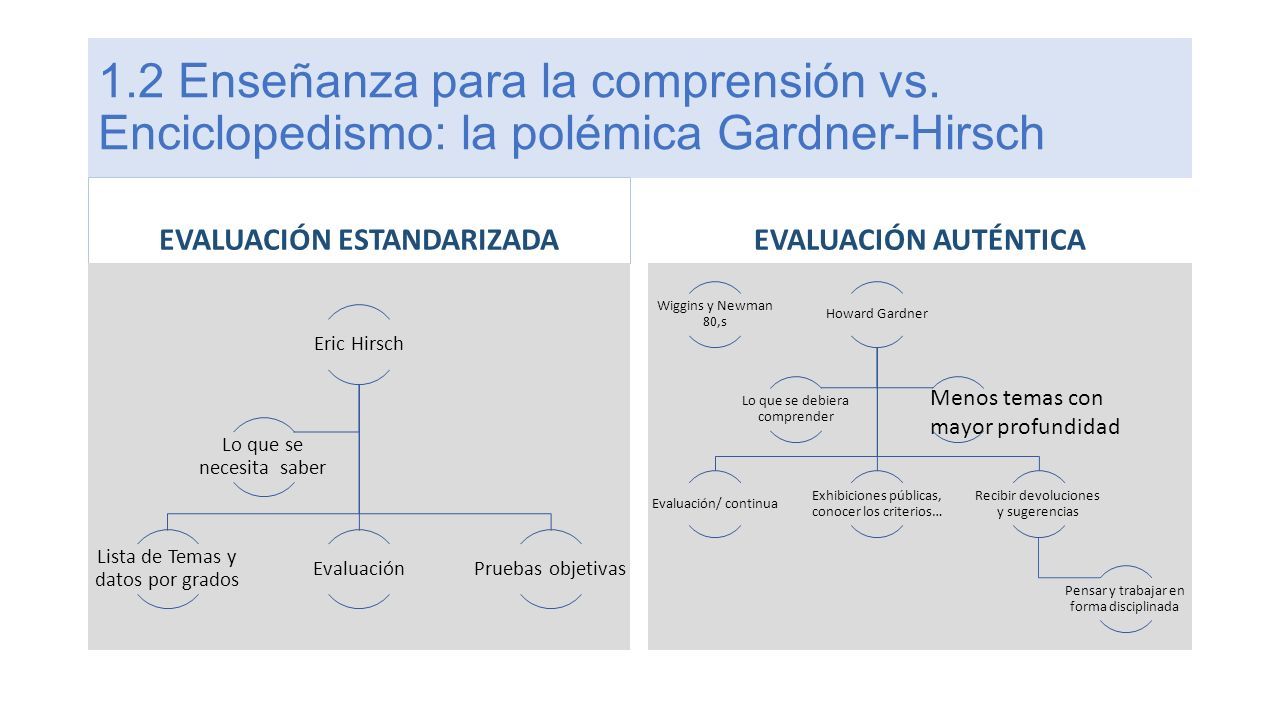 1.2 Enseñanza para la comprensión vs. Enciclopedismo: la polémica Gardner-Hirsch

EVALUACIÓN ESTANDARIZADA

Eric Hirsch

Lo que se necesita saber

Lista de Temas y datos por grados

Evaluación

Pruebas objetivas

EVALUACIÓN AUTÉNTICA

Wiggins y Newman 80,s

Howard Gardner

Lo que se debiera comprender

Menos temas con mayor profundidad

Evaluación/ continua

Exhibiciones públicas, conocer los criterios…

Recibir devoluciones y sugerencias

Pensar y trabajar en forma disciplinada